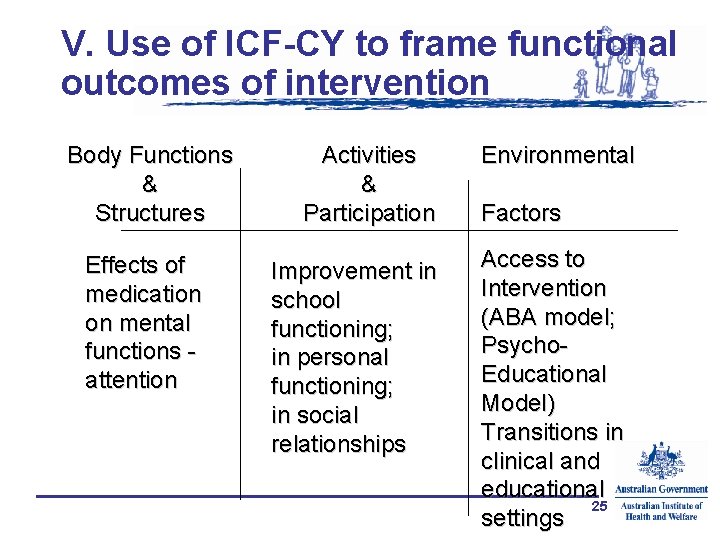 V. Use of ICF-CY to frame functional outcomes of intervention

| Body Functions & Structures | Activities & Participation | Environmental Factors |
|---|---|---|
| Effects of medication on mental functions - attention | Improvement in school functioning; in personal functioning; in social relationships | Access to Intervention (ABA model; Psycho-Educational Model) Transitions in clinical and educational settings |

25

Australian Government
Australian Institute of Health and Welfare